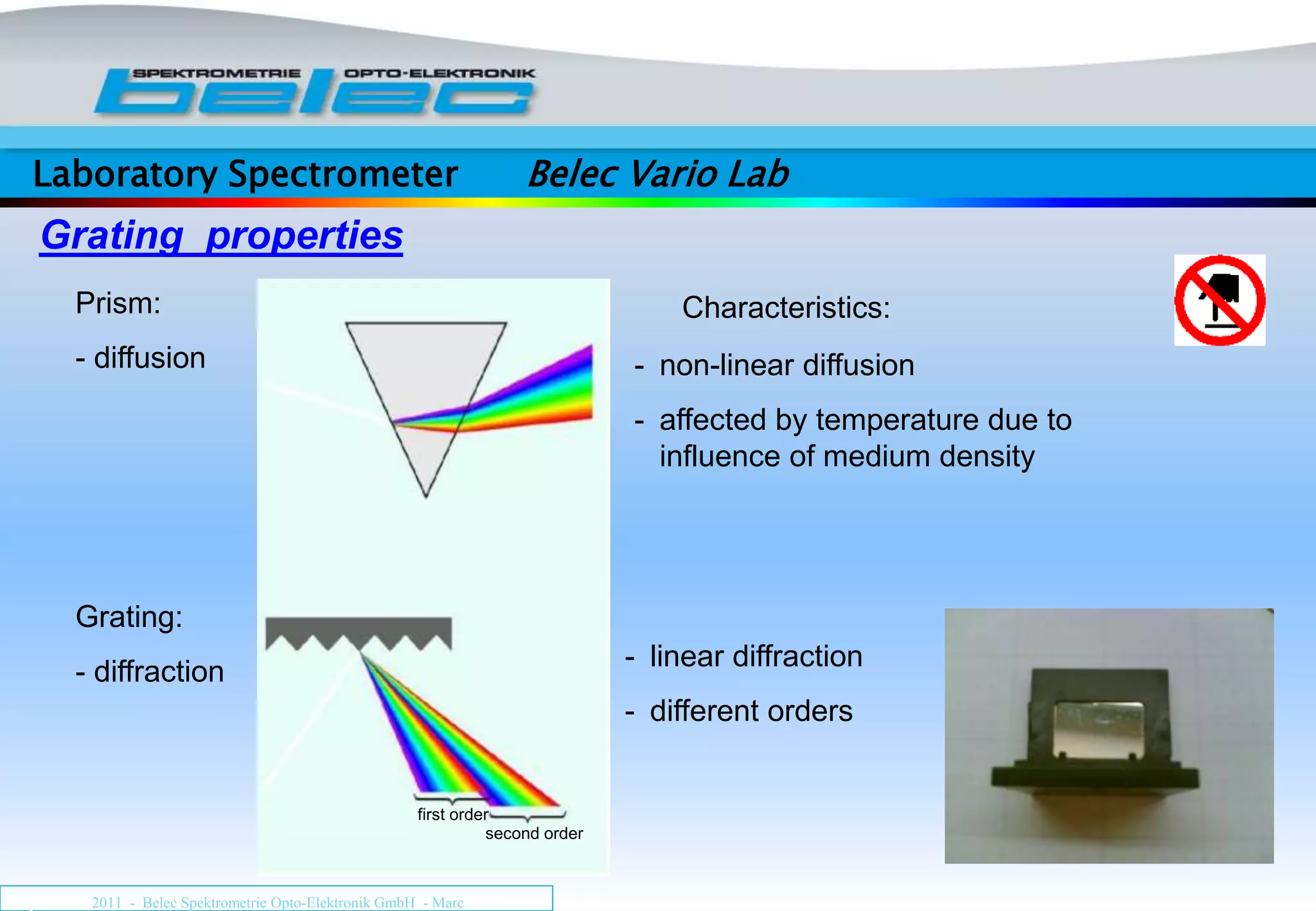 SPEKTROMETRIE OPTO-ELEKTRONIK
belec

Laboratory Spectrometer Belec Vario Lab

Grating properties

Prism:

- diffusion

Characteristics:

- non-linear diffusion

- affected by temperature due to influence of medium density

Grating:

- diffraction

first order
second order

- linear diffraction

- different orders

2011 - Belec Spektrometrie Opto-Elektronik GmbH - Marc